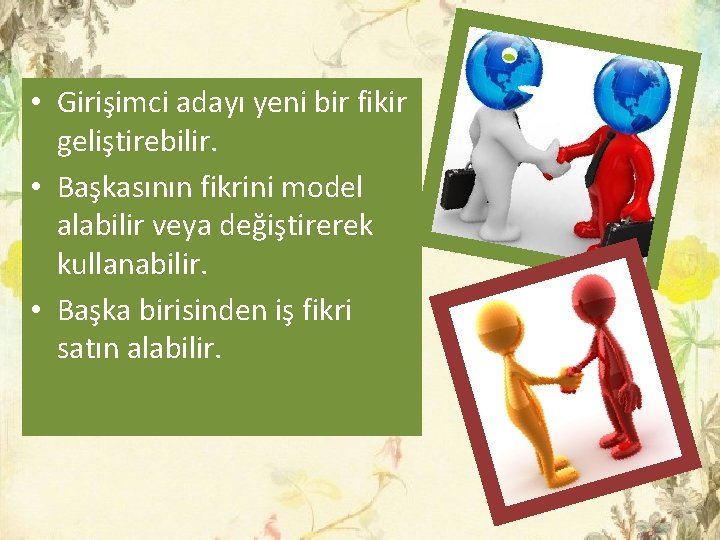 • Girişimci adayı yeni bir fikir geliştirebilir.
• Başkasının fikrini model alabilir veya değiştirerek kullanabilir.
• Başka birisinden iş fikri satın alabilir.